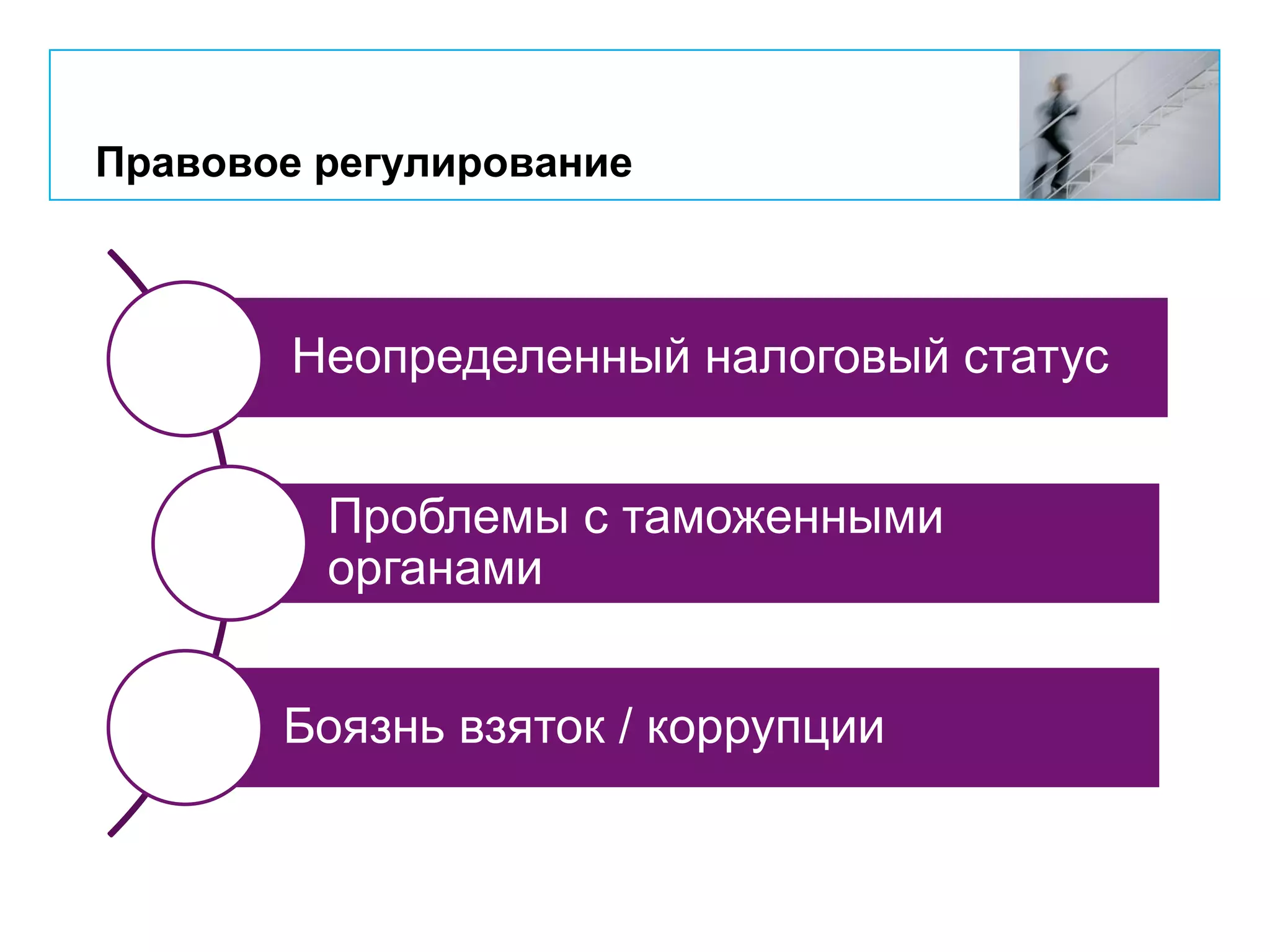 Правовое регулирование

Неопределенный налоговый статус

Проблемы с таможенными органами

Боязнь взяток / коррупции